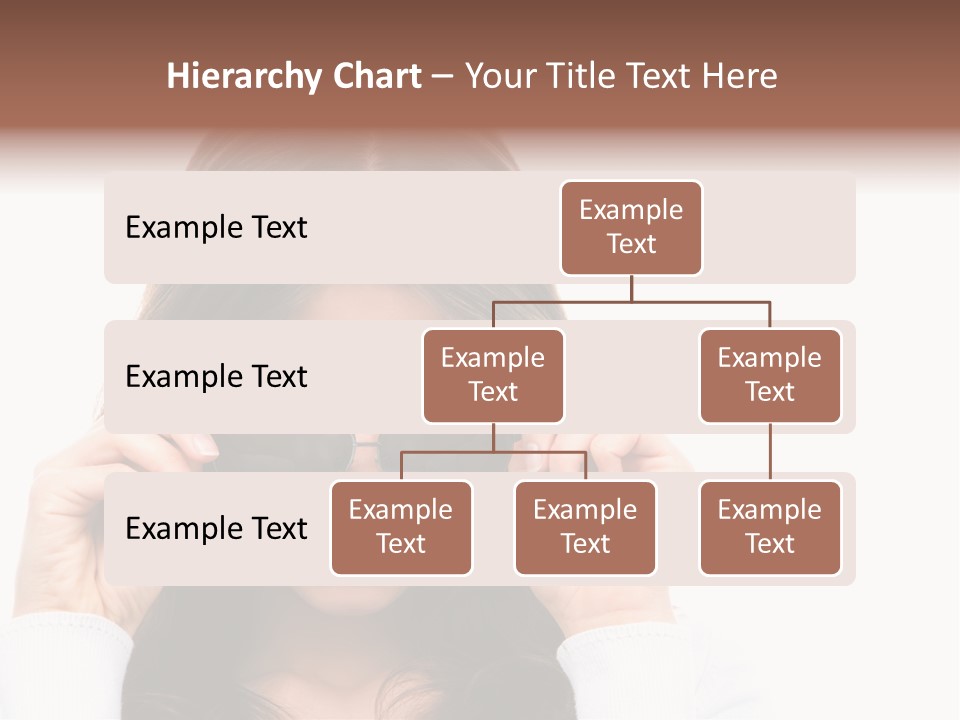 Hierarchy Chart – Your Title Text Here

Example Text

Example Text

Example Text

Example Text

Example Text

Example Text

Example Text

Example Text

Example Text